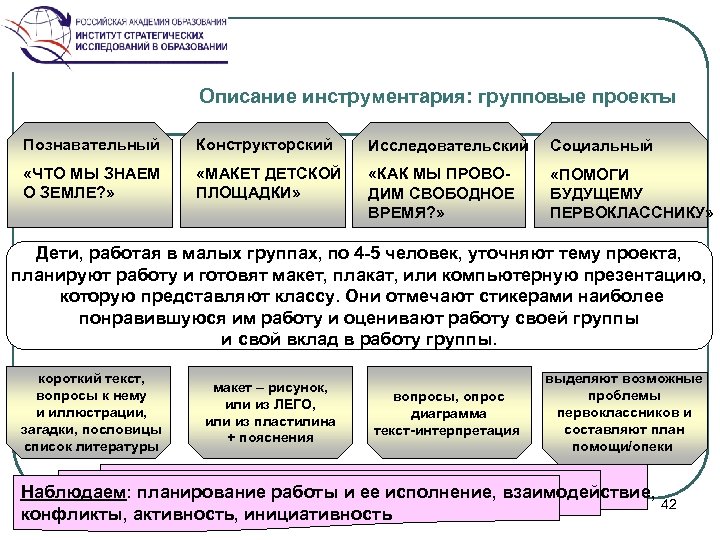 РОССИЙСКАЯ АКАДЕМИЯ ОБРАЗОВАНИЯ
ИНСТИТУТ СТРАТЕГИЧЕСКИХ ИССЛЕДОВАНИЙ В ОБРАЗОВАНИИ

Описание инструментария: групповые проекты

Познавательный
«ЧТО МЫ ЗНАЕМ О ЗЕМЛЕ?»

Конструкторский
«МАКЕТ ДЕТСКОЙ ПЛОЩАДКИ»

Исследовательский
«КАК МЫ ПРОВОДИМ СВОБОДНОЕ ВРЕМЯ?»

Социальный
«ПОМОГИ БУДУЩЕМУ ПЕРВОКЛАССНИКУ»

Дети, работая в малых группах, по 4-5 человек, уточняют тему проекта, планируют работу и готовят макет, плакат, или компьютерную презентацию, которую представляют классу. Они отмечают стикерами наиболее понравившуюся им работу и оценивают работу своей группы и свой вклад в работу группы.

короткий текст, вопросы к нему и иллюстрации, загадки, пословицы список литературы

макет – рисунок, или из ЛЕГО, или из пластилина + пояснения

вопросы, опрос диаграмма текст-интерпретация

выделяют возможные проблемы первоклассников и составляют план помощи/опеки

Наблюдаем: планирование работы и ее исполнение, взаимодействие, конфликты, активность, инициативность

42